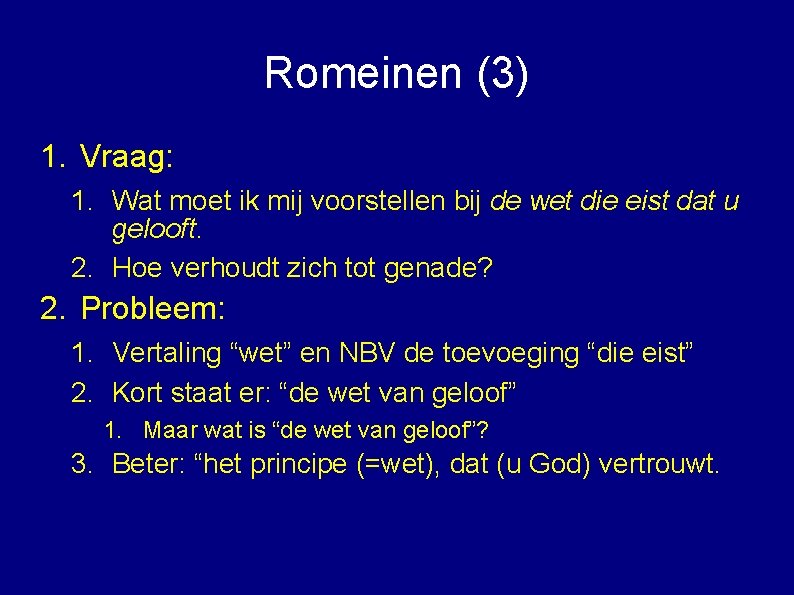 Romeinen (3)

1. Vraag:

1. Wat moet ik mij voorstellen bij de wet die eist dat u gelooft.

2. Hoe verhoudt zich tot genade?

2. Probleem:

1. Vertaling “wet” en NBV de toevoeging “die eist”

2. Kort staat er: “de wet van geloof”

1. Maar wat is “de wet van geloof”?

3. Beter: “het principe (=wet), dat (u God) vertrouwt.